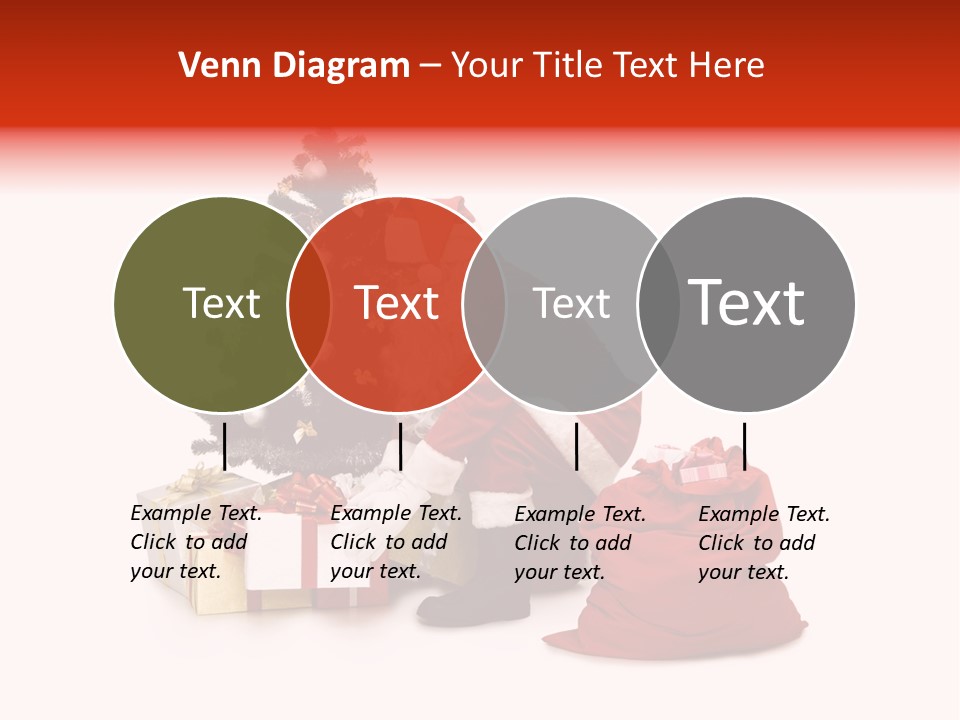 Venn Diagram – Your Title Text Here

Text

Text

Text

Text

Example Text. Click to add your text.

Example Text. Click to add your text.

Example Text. Click to add your text.

Example Text. Click to add your text.